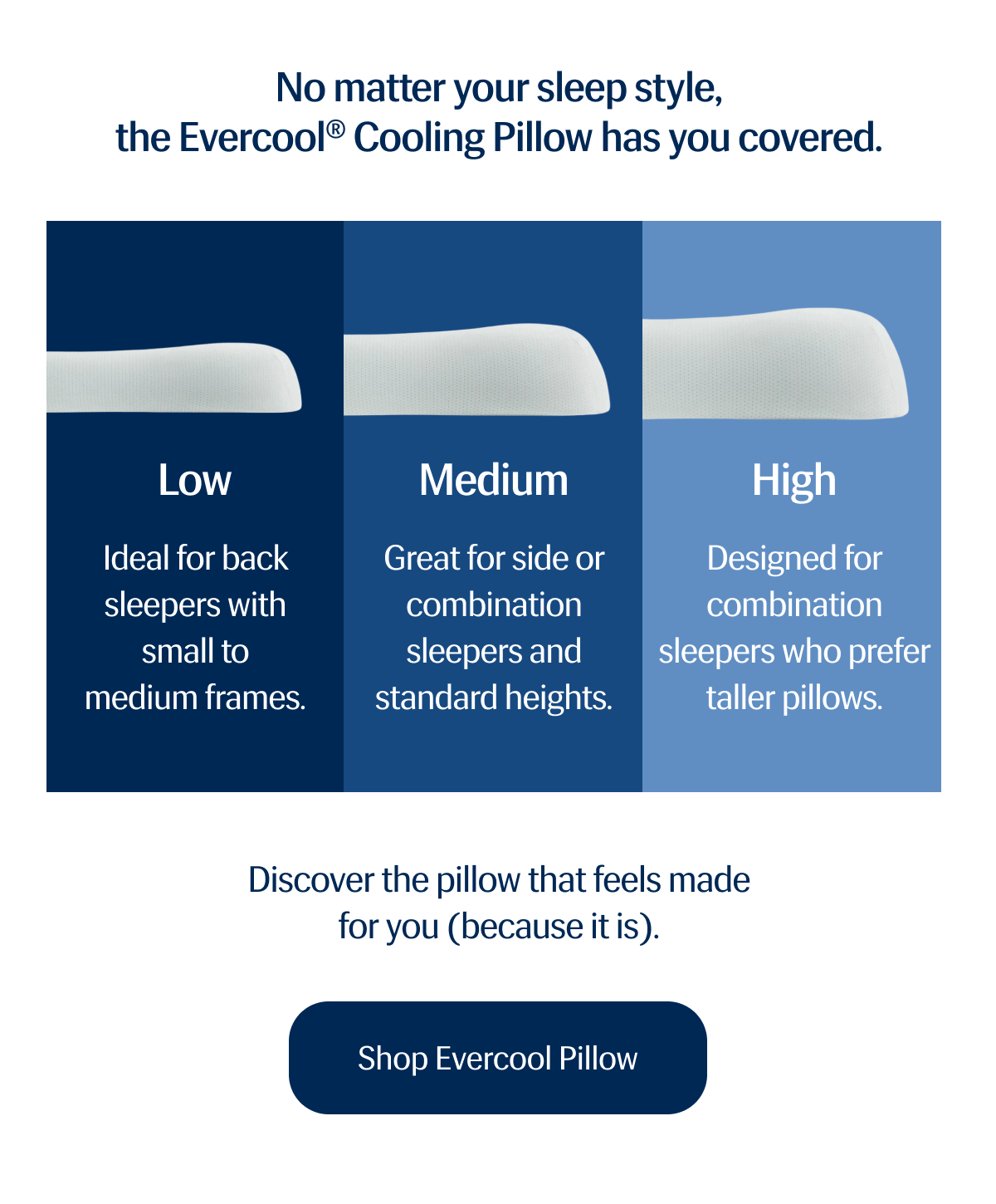 No matter your sleep style, the Evercool® Cooling Pillow has you covered.

Low

Ideal for back sleepers with small to medium frames.

Medium

Great for side or combination sleepers and standard heights.

High

Designed for combination sleepers who prefer taller pillows.

Discover the pillow that feels made for you (because it is).

Shop Evercool Pillow